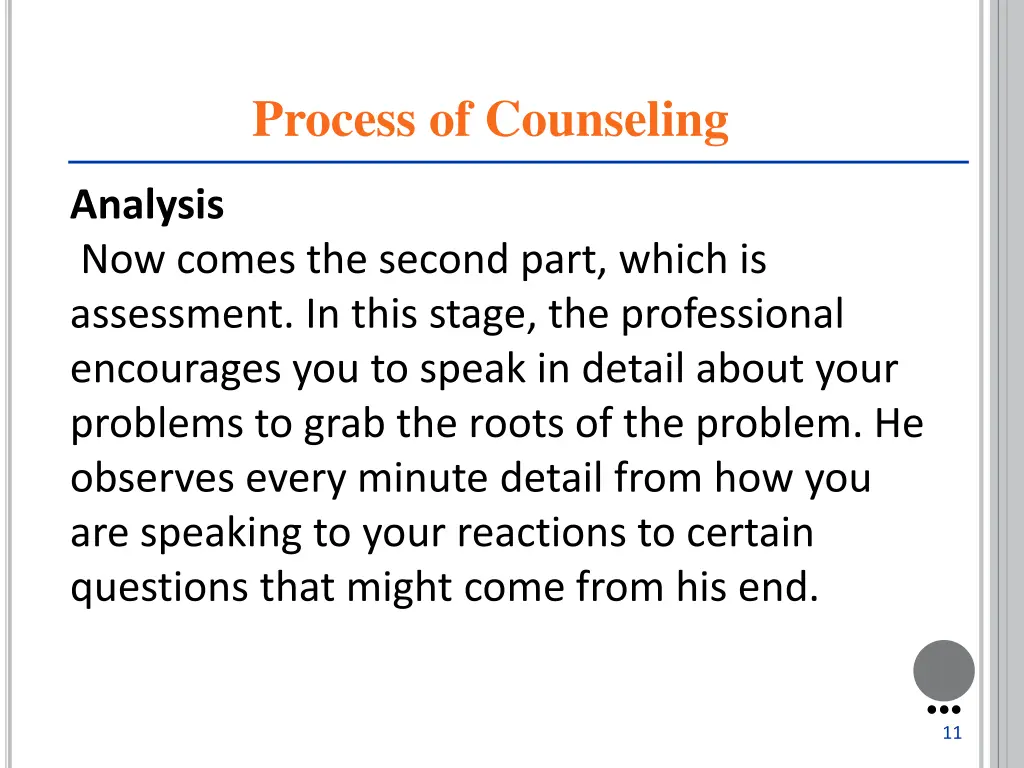 Process of Counseling

Analysis

Now comes the second part, which is assessment. In this stage, the professional encourages you to speak in detail about your problems to grab the roots of the problem. He observes every minute detail from how you are speaking to your reactions to certain questions that might come from his end.

11